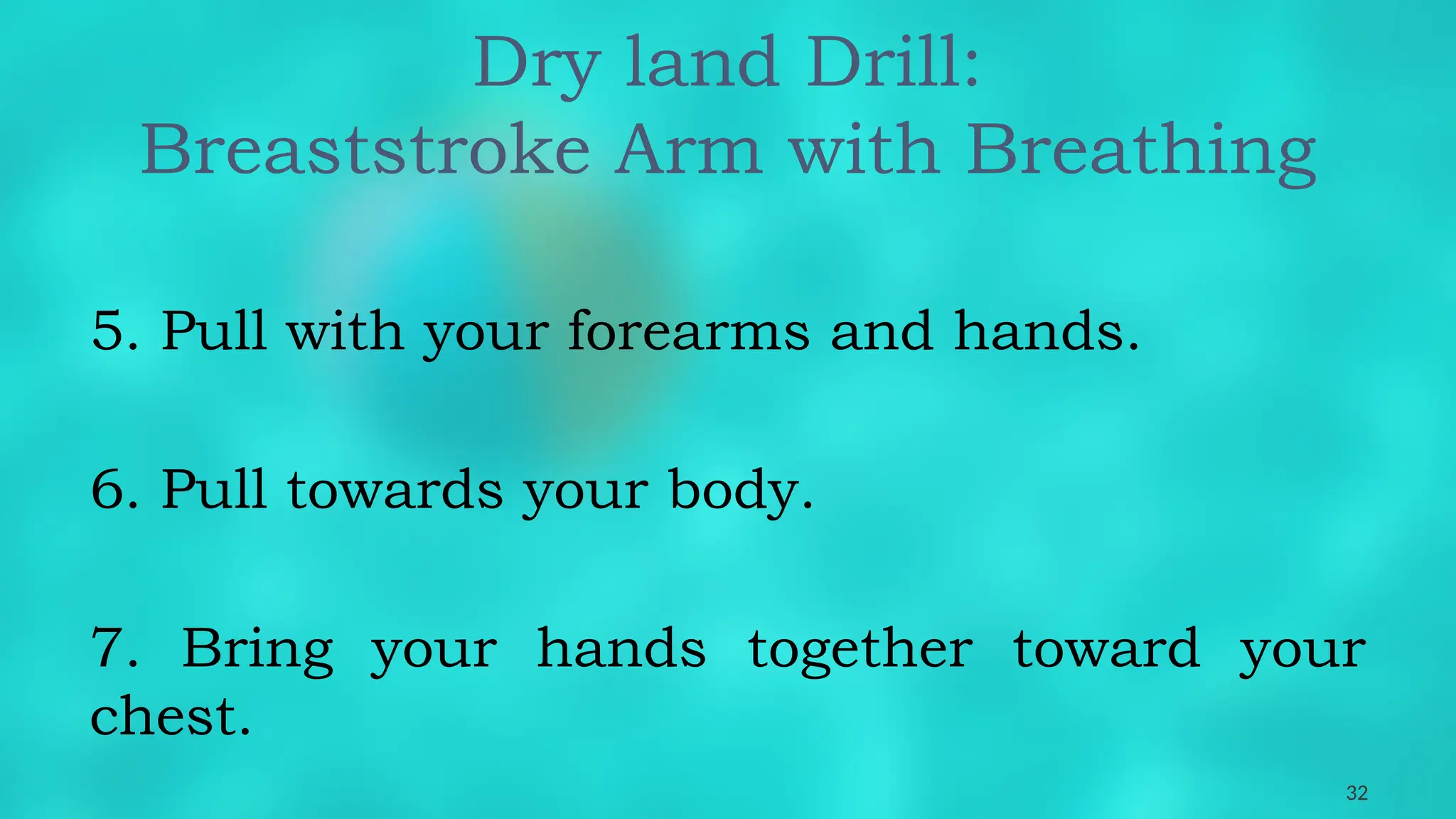 Dry land Drill:
Breaststroke Arm with Breathing

5. Pull with your forearms and hands.

6. Pull towards your body.

7. Bring your hands together toward your chest.

32